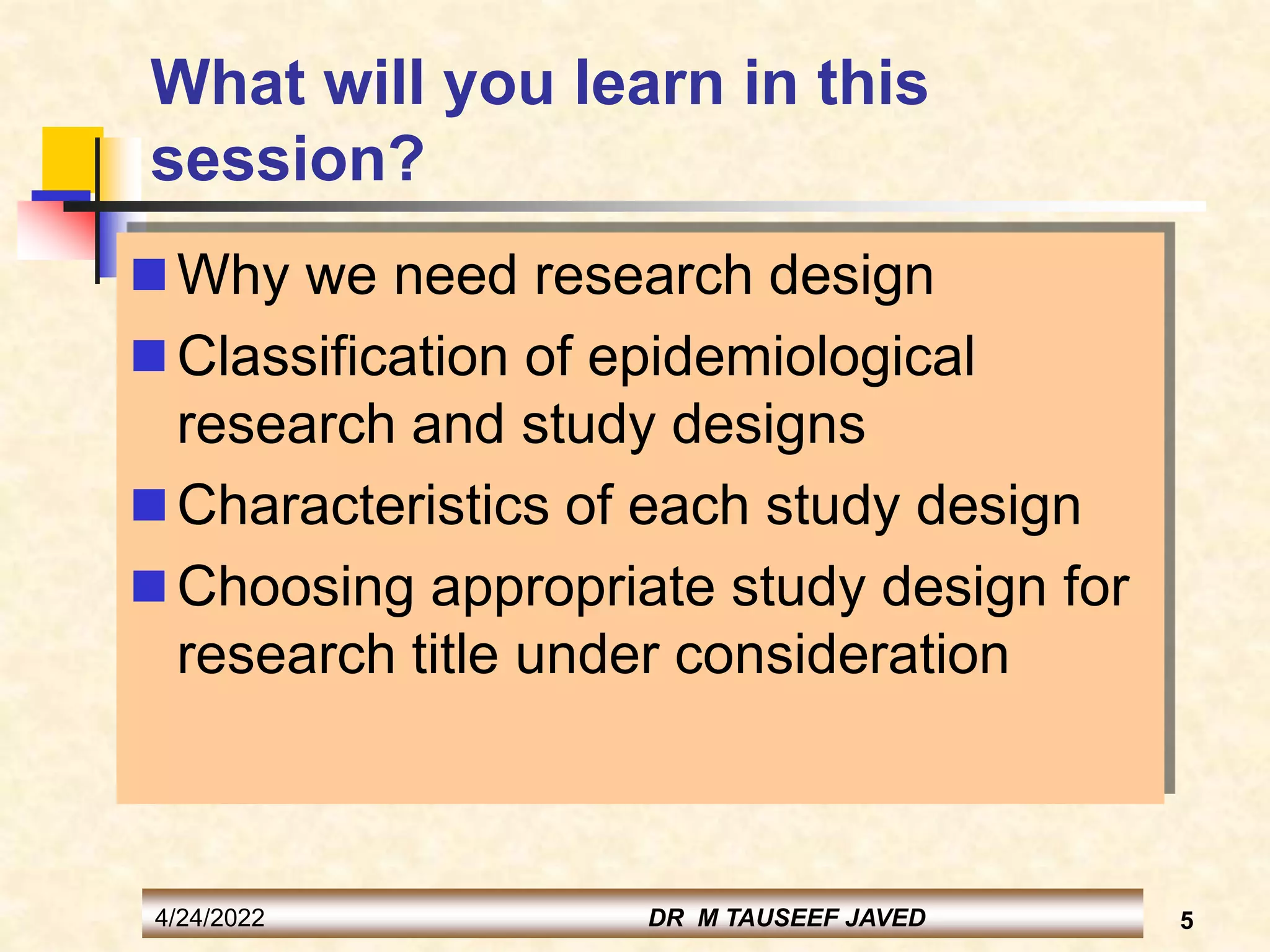 What will you learn in this session?

Why we need research design

Classification of epidemiological research and study designs

Characteristics of each study design

Choosing appropriate study design for research title under consideration

4/24/2022 DR M TAUSEEF JAVED 5